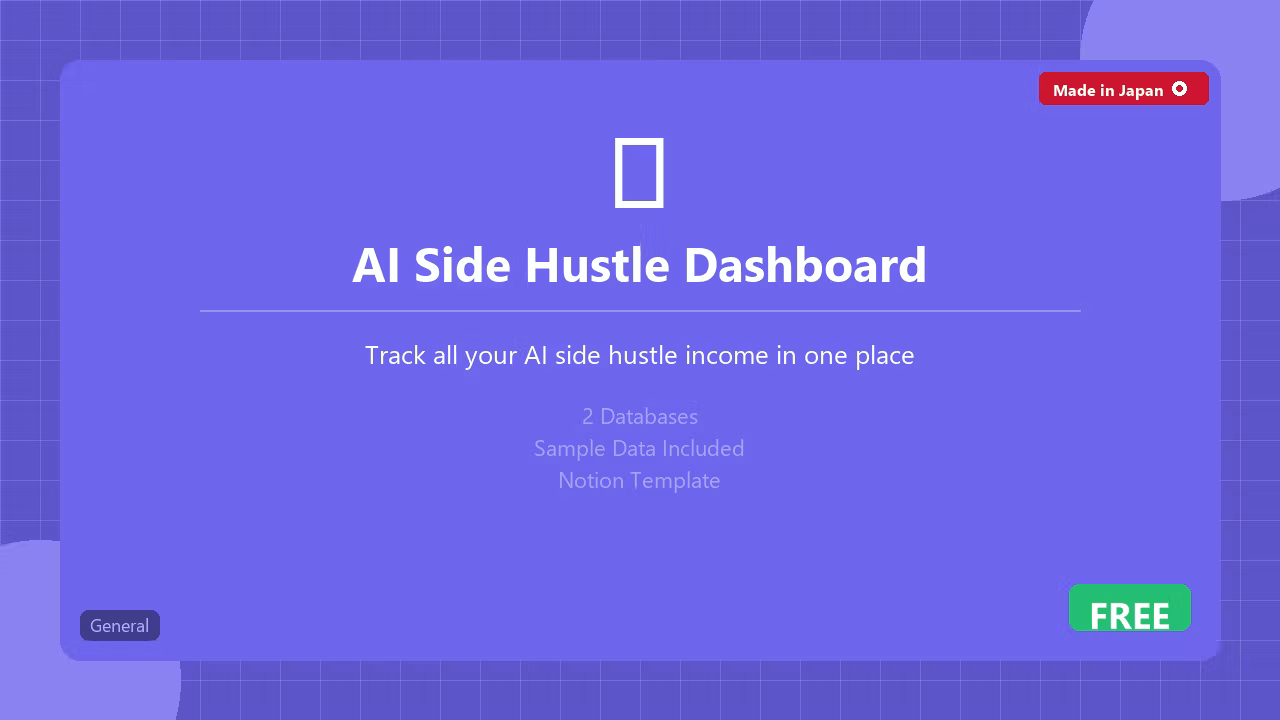 Made in Japan

AI Side Hustle Dashboard

Track all your AI side hustle income in one place

2 Databases
Sample Data Included
Notion Template

General

FREE